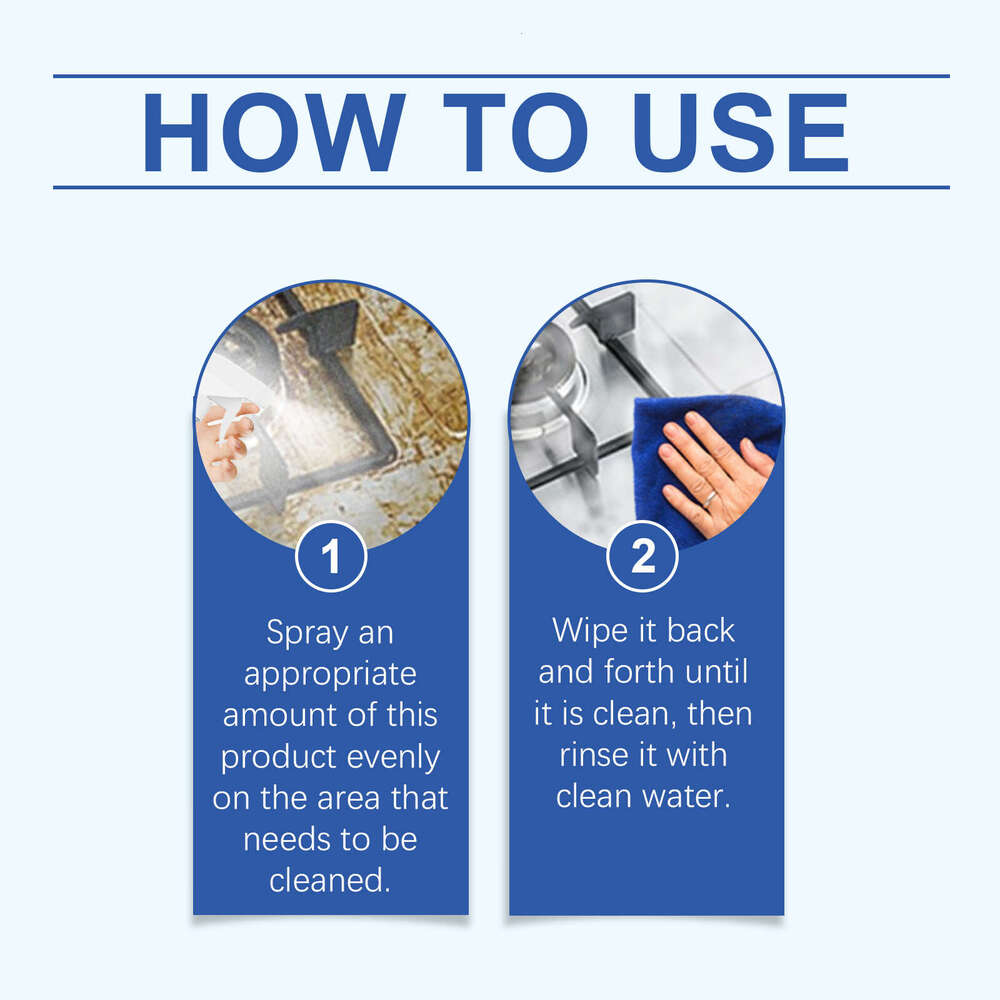 HOW TO USE

1

Spray an appropriate amount of this product evenly on the area that needs to be cleaned.

2

Wipe it back and forth until it is clean, then rinse it with clean water.